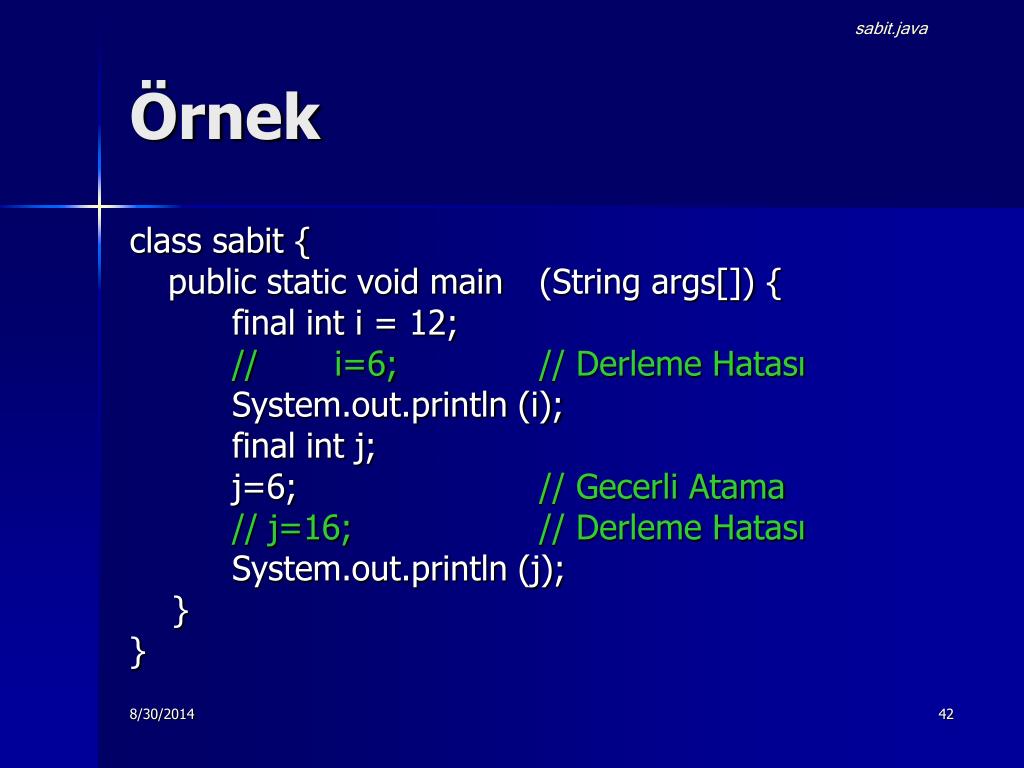 sabit.java

Örnek

class sabit {
public static void main (String args[]) {
final int i = 12;
// i=6; // Derleme Hatası
System.out.println (i);
final int j;
j=6; // Gecerli Atama
// j=16; // Derleme Hatası
System.out.println (j);
}
}

8/30/2014

42